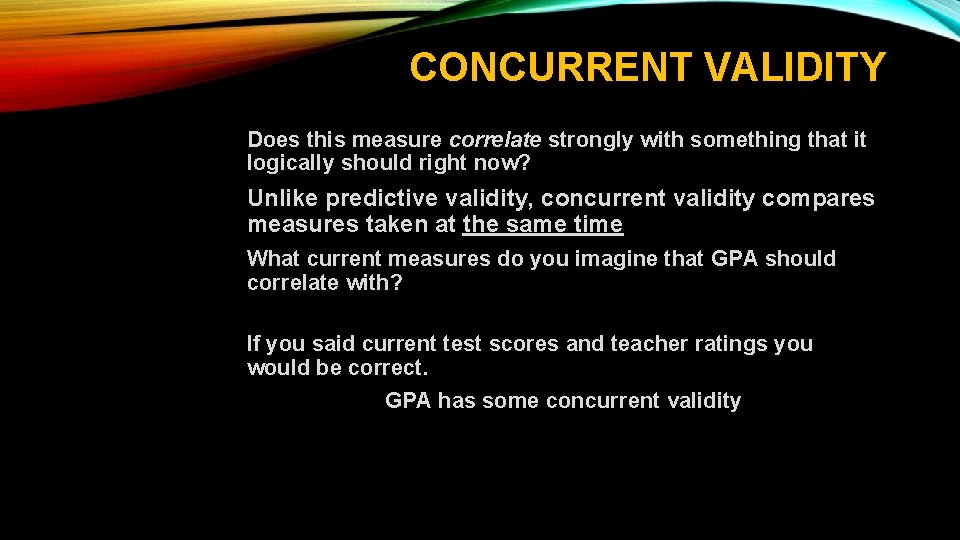 CONCURRENT VALIDITY

Does this measure correlate strongly with something that it logically should right now?

Unlike predictive validity, concurrent validity compares measures taken at the same time

What current measures do you imagine that GPA should correlate with?

If you said current test scores and teacher ratings you would be correct.

GPA has some concurrent validity